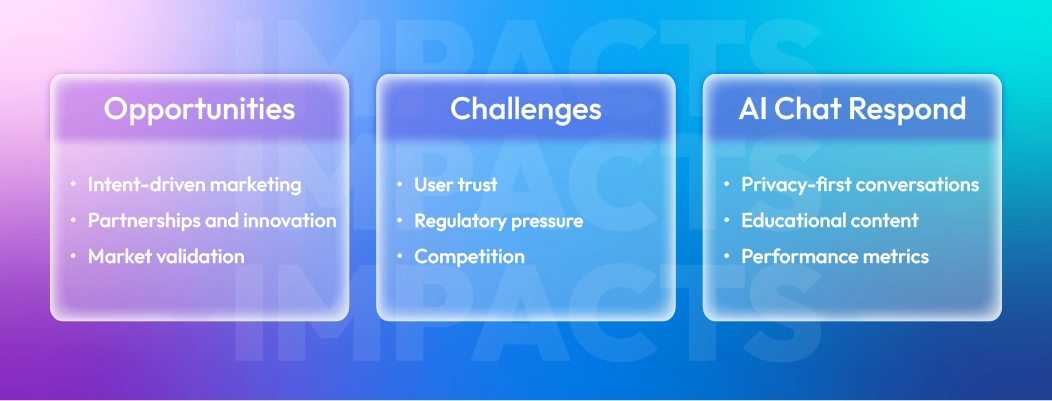 IMPACTS
IMPACTS
IMPACTS

Opportunities

• Intent-driven marketing
• Partnerships and innovation
• Market validation

Challenges

• User trust
• Regulatory pressure
• Competition

AI Chat Respond

• Privacy-first conversations
• Educational content
• Performance metrics